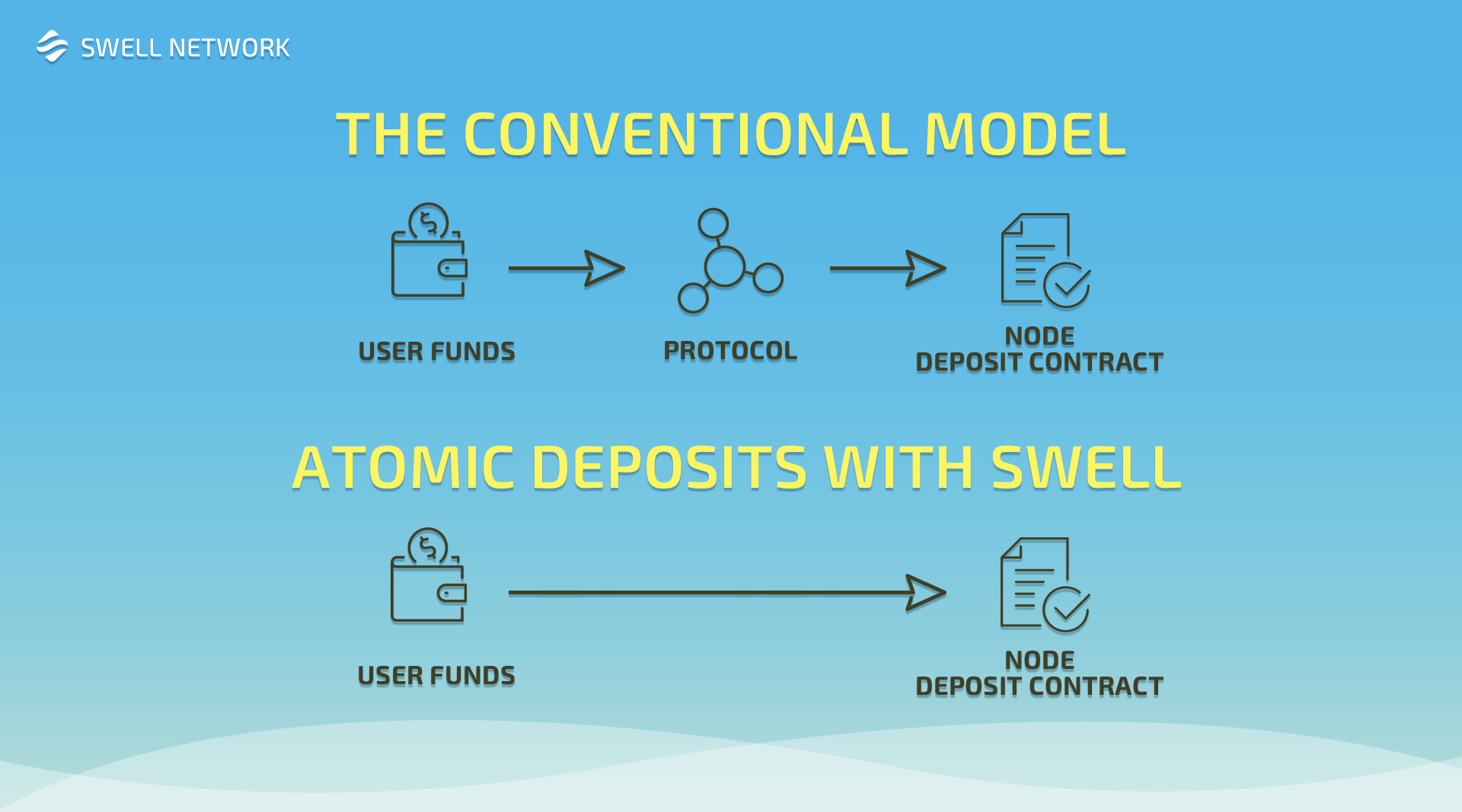 SWELL NETWORK

THE CONVENTIONAL MODEL

USER FUNDS

PROTOCOL

NODE
DEPOSIT CONTRACT

ATOMIC DEPOSITS WITH SWELL

USER FUNDS

NODE
DEPOSIT CONTRACT